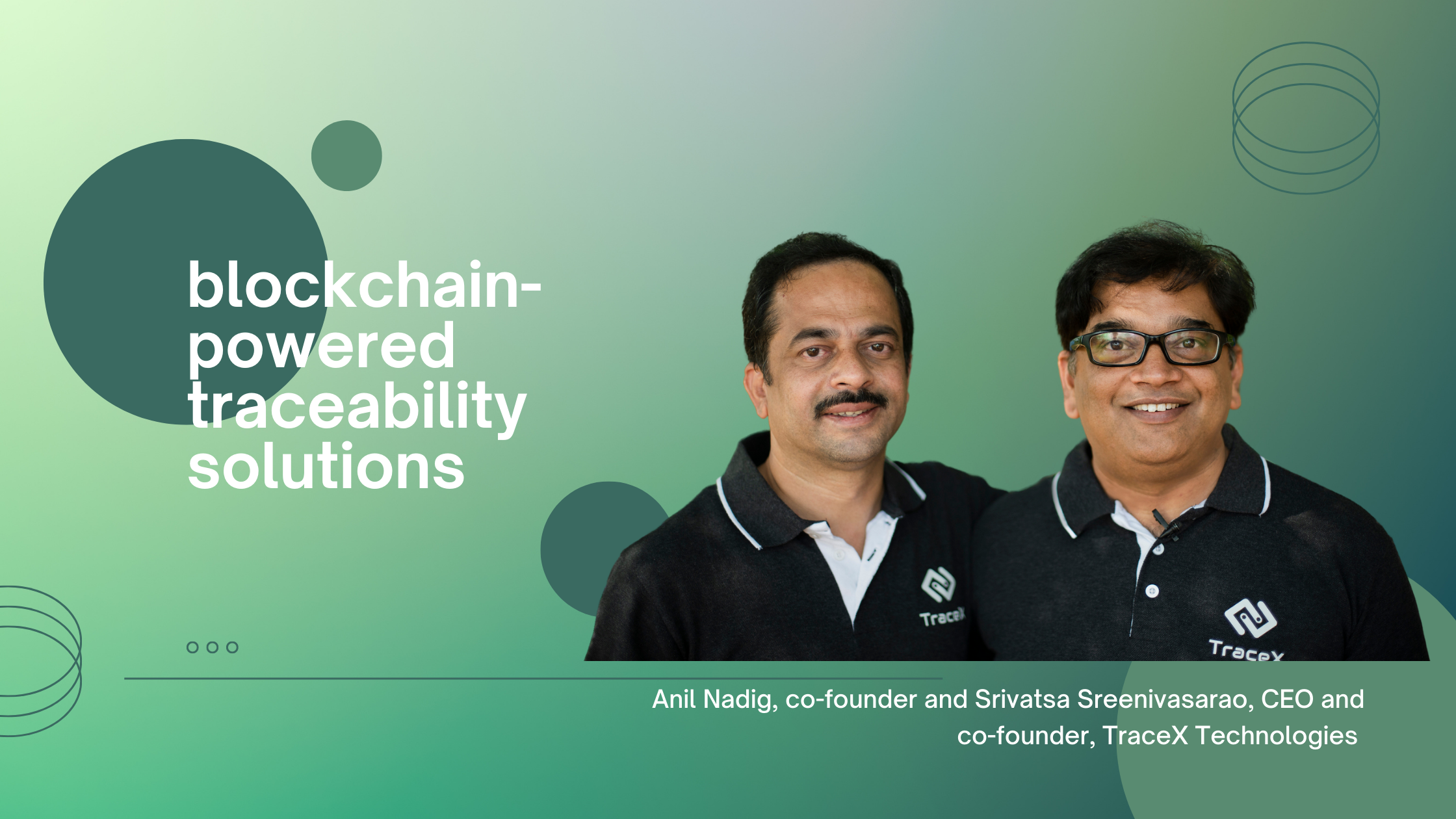 blockchain-powered traceability solutions

TraceX

TraceX

Anil Nadig, co-founder and Srivatsa Sreenivasarao, CEO and co-founder, TraceX Technologies